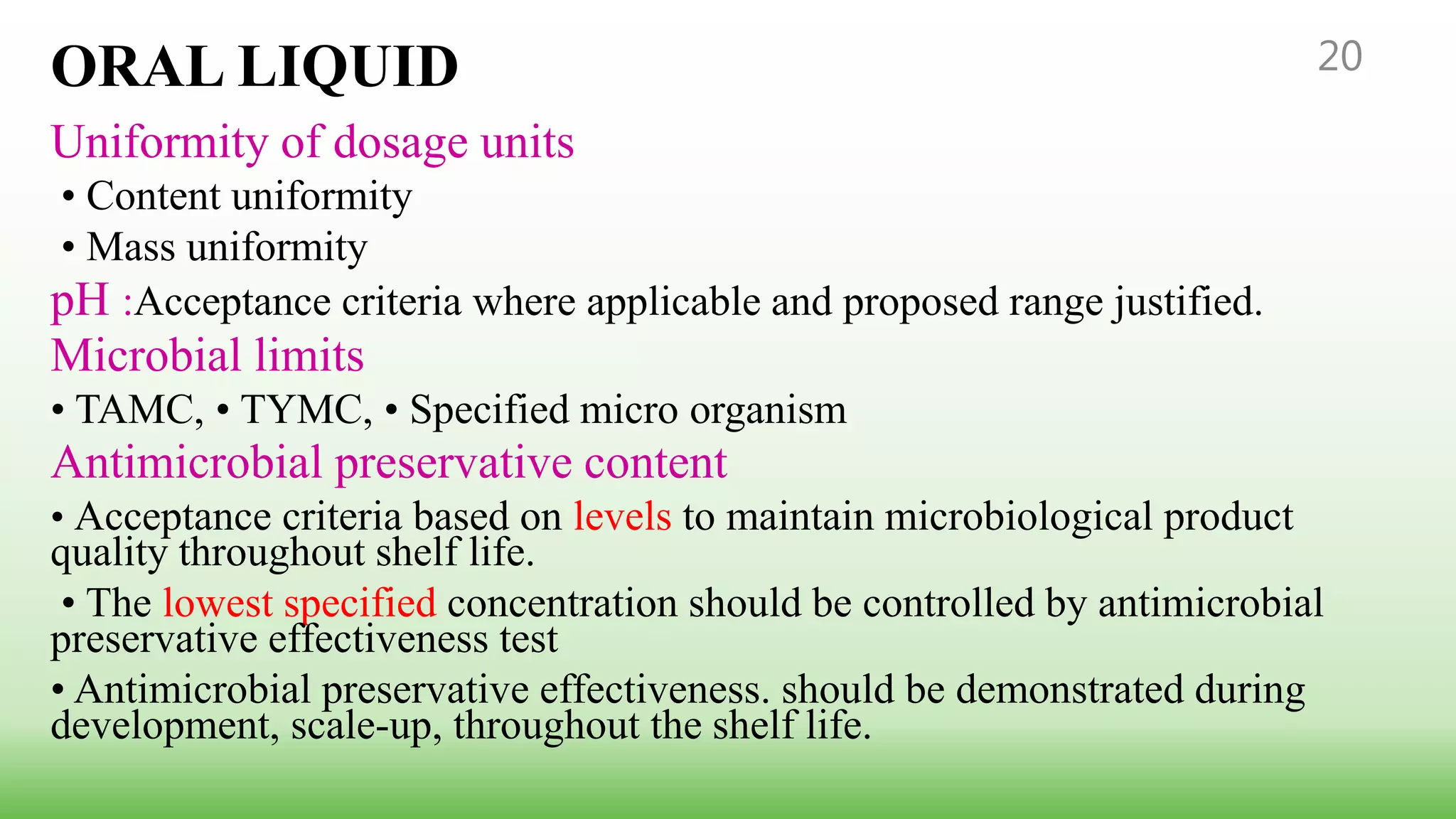 ORAL LIQUID

20

Uniformity of dosage units

• Content uniformity

• Mass uniformity

pH :Acceptance criteria where applicable and proposed range justified.

Microbial limits

• TAMC, • TYMC, • Specified micro organism

Antimicrobial preservative content

• Acceptance criteria based on levels to maintain microbiological product quality throughout shelf life.

• The lowest specified concentration should be controlled by antimicrobial preservative effectiveness test

• Antimicrobial preservative effectiveness. should be demonstrated during development, scale-up, throughout the shelf life.